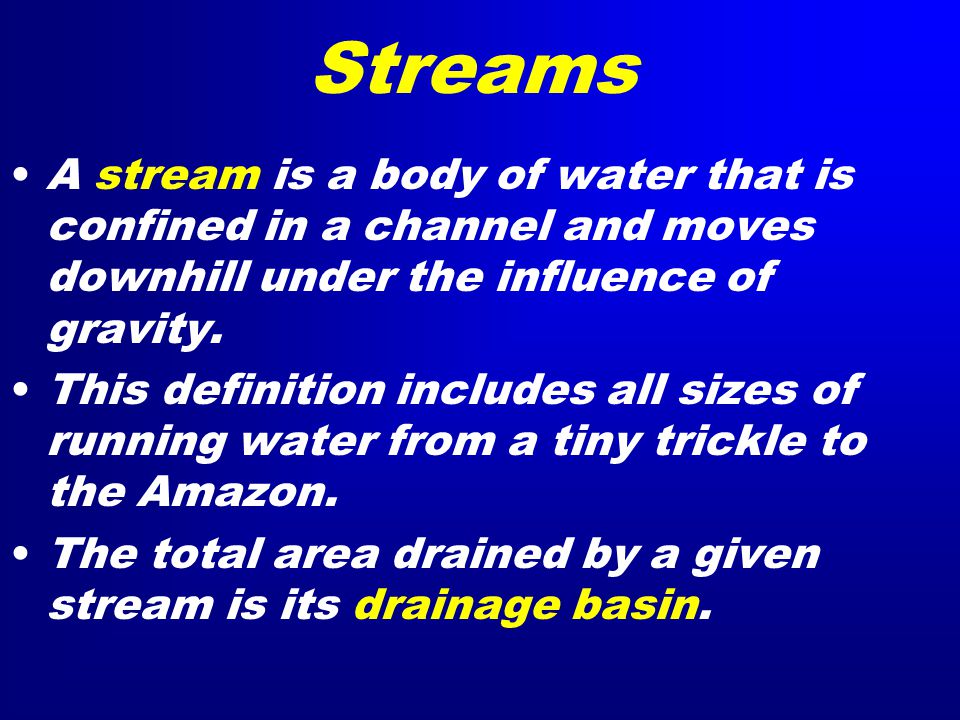 Streams

• A stream is a body of water that is confined in a channel and moves downhill under the influence of gravity.

• This definition includes all sizes of running water from a tiny trickle to the Amazon.

• The total area drained by a given stream is its drainage basin.